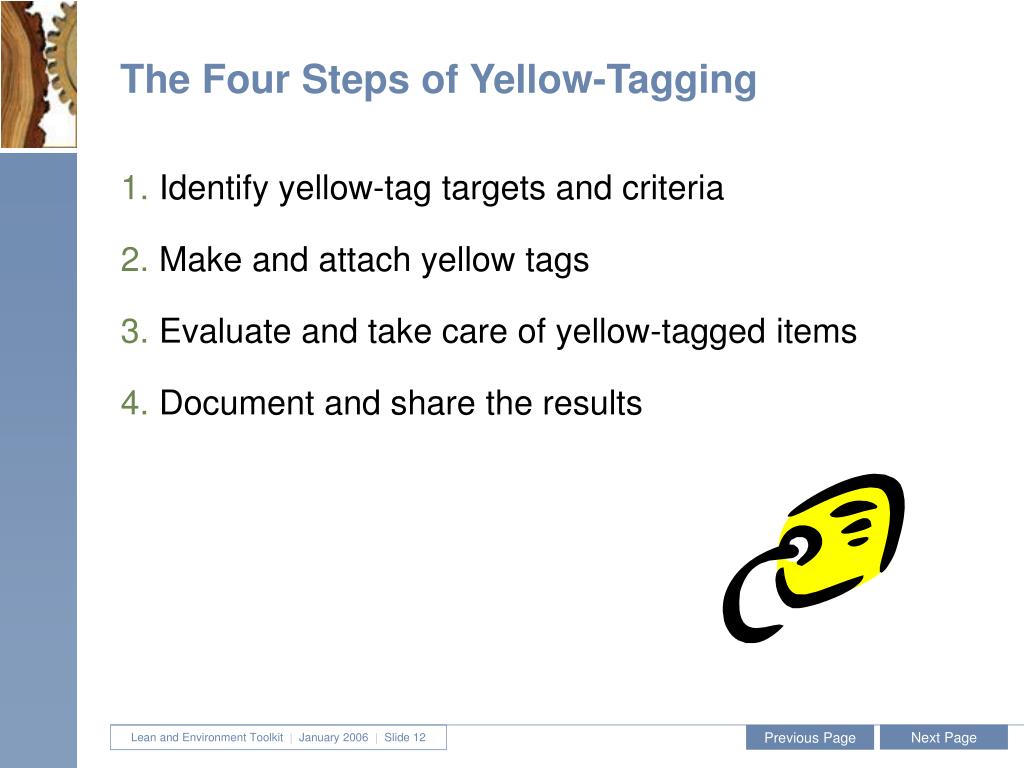 The Four Steps of Yellow-Tagging

1. Identify yellow-tag targets and criteria

2. Make and attach yellow tags

3. Evaluate and take care of yellow-tagged items

4. Document and share the results

Lean and Environment Toolkit | January 2006 | Slide 12

Previous Page

Next Page